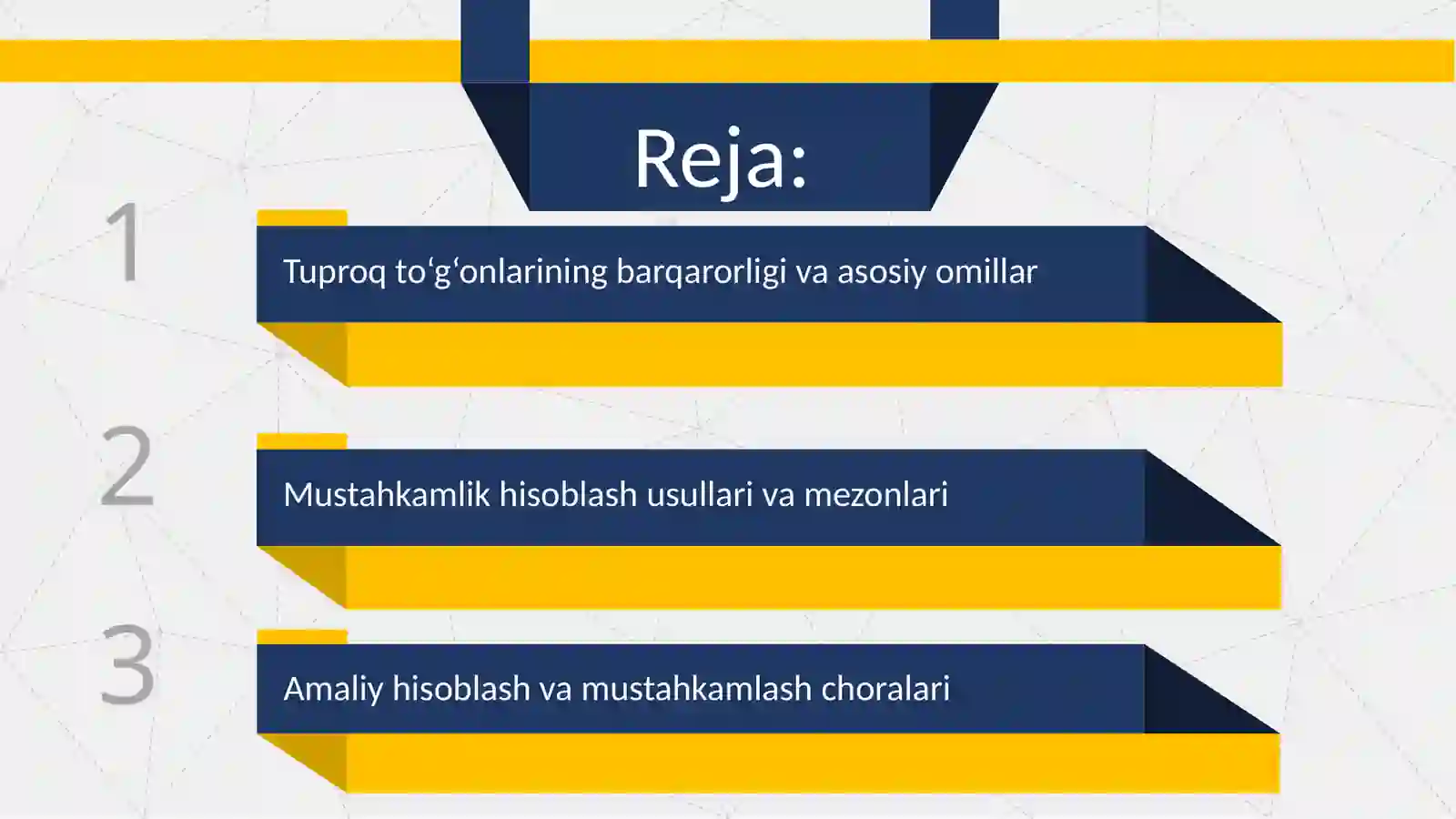 Reja:

1

Tuproq to‘g‘onlarining barqarorligi va asosiy omillar

2

Mustahkamlik hisoblash usullari va mezonlari

3

Amaliy hisoblash va mustahkamlash choralari